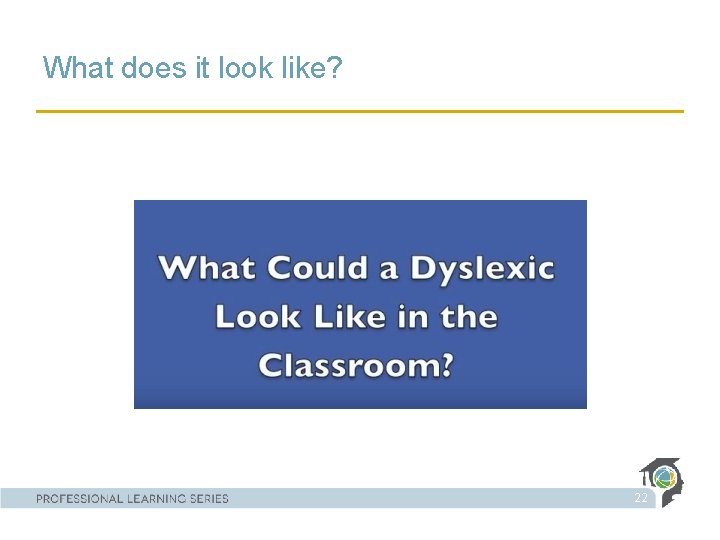 What does it look like?

What Could a Dyslexic Look Like in the Classroom?

PROFESSIONAL LEARNING SERIES

22